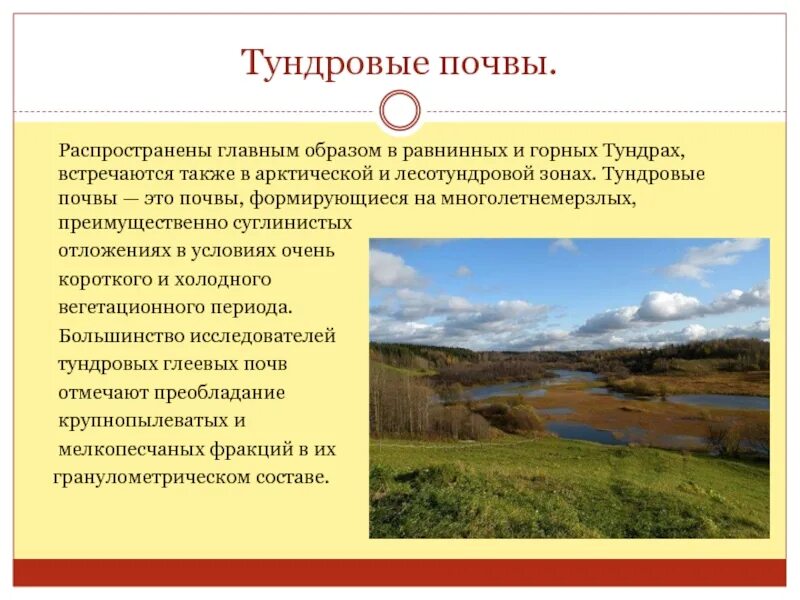 Тундровые почвы.

Распространены главным образом в равнинных и горных Тундрах, встречаются также в арктической и лесотундровой зонах. Тундровые почвы — это почвы, формирующиеся на многолетнемерзлых, преимущественно суглинистых отложениях в условиях очень короткого и холодного вегетационного периода. Большинство исследователей тундровых глеевых почв отмечают преобладание крупнопылеватых и мелкопесчаных фракций в их гранулометрическом составе.